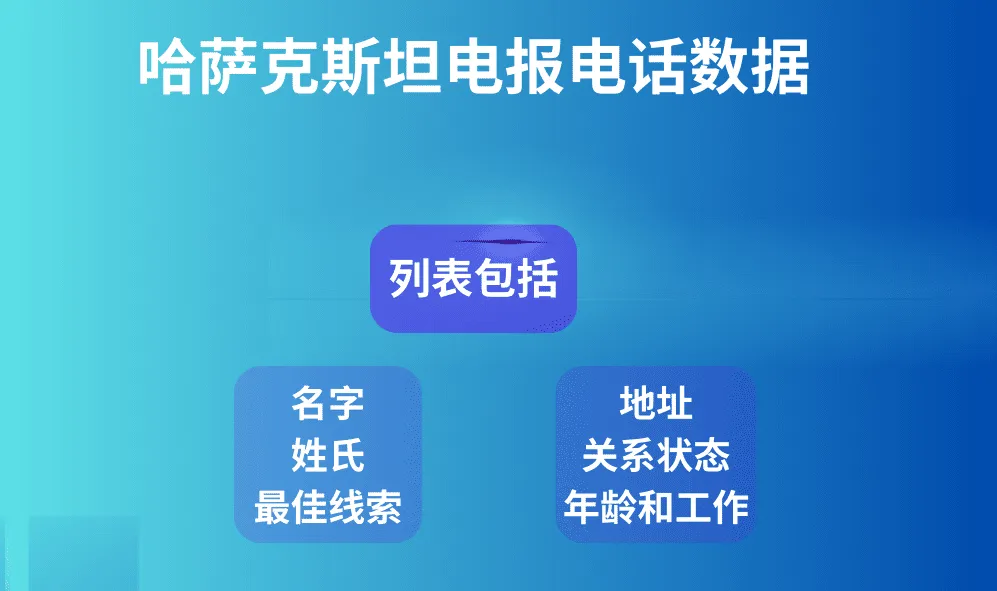 哈萨克斯坦电报电话数据

列表包括

名字
姓氏
最佳线索

地址
关系状态
年龄和工作